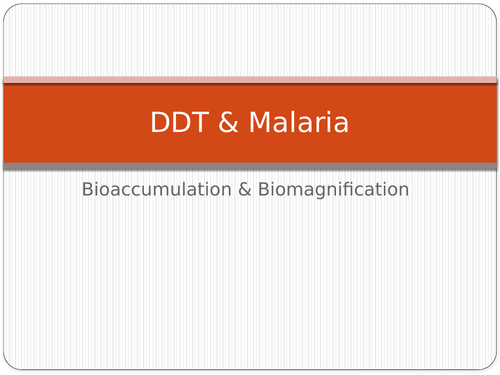 DDT & Malaria

Bioaccumulation & Biomagnification